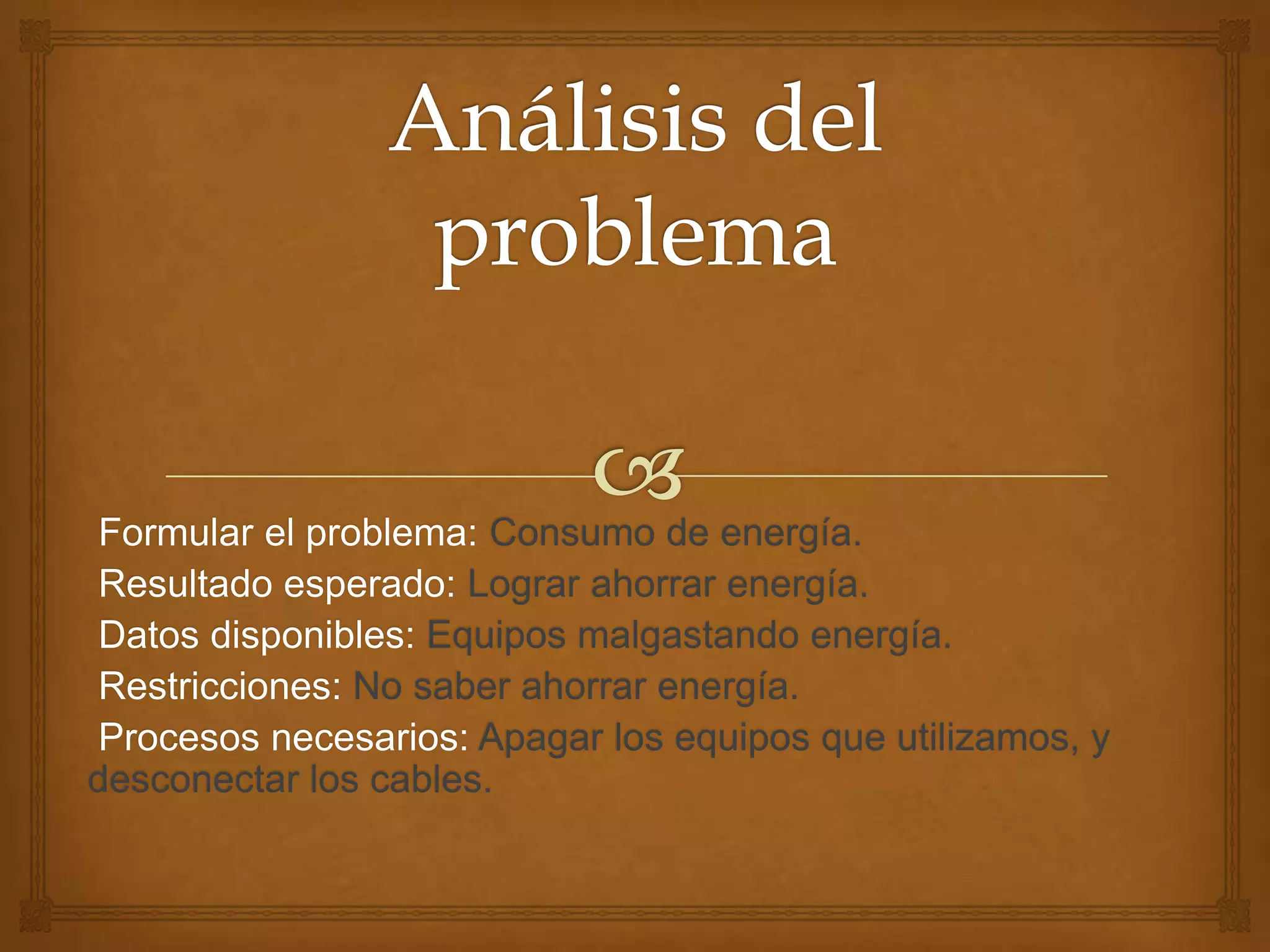 Análisis del problema

Formular el problema: Consumo de energía.
Resultado esperado: Lograr ahorrar energía.
Datos disponibles: Equipos malgastando energía.
Restricciones: No saber ahorrar energía.
Procesos necesarios: Apagar los equipos que utilizamos, y desconectar los cables.